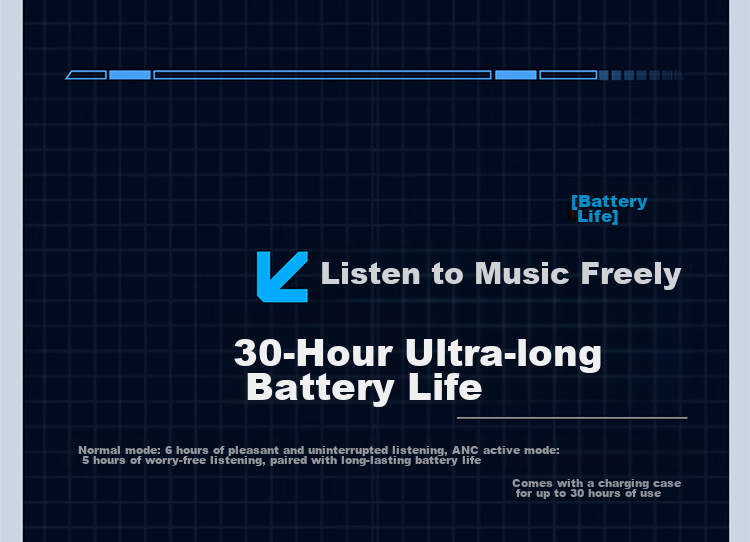 [Battery Life]

Listen to Music Freely

30-Hour Ultra-long Battery Life

Normal mode: 6 hours of pleasant and uninterrupted listening, ANC active mode: 5 hours of worry-free listening, paired with long-lasting battery life

Comes with a charging case for up to 30 hours of use